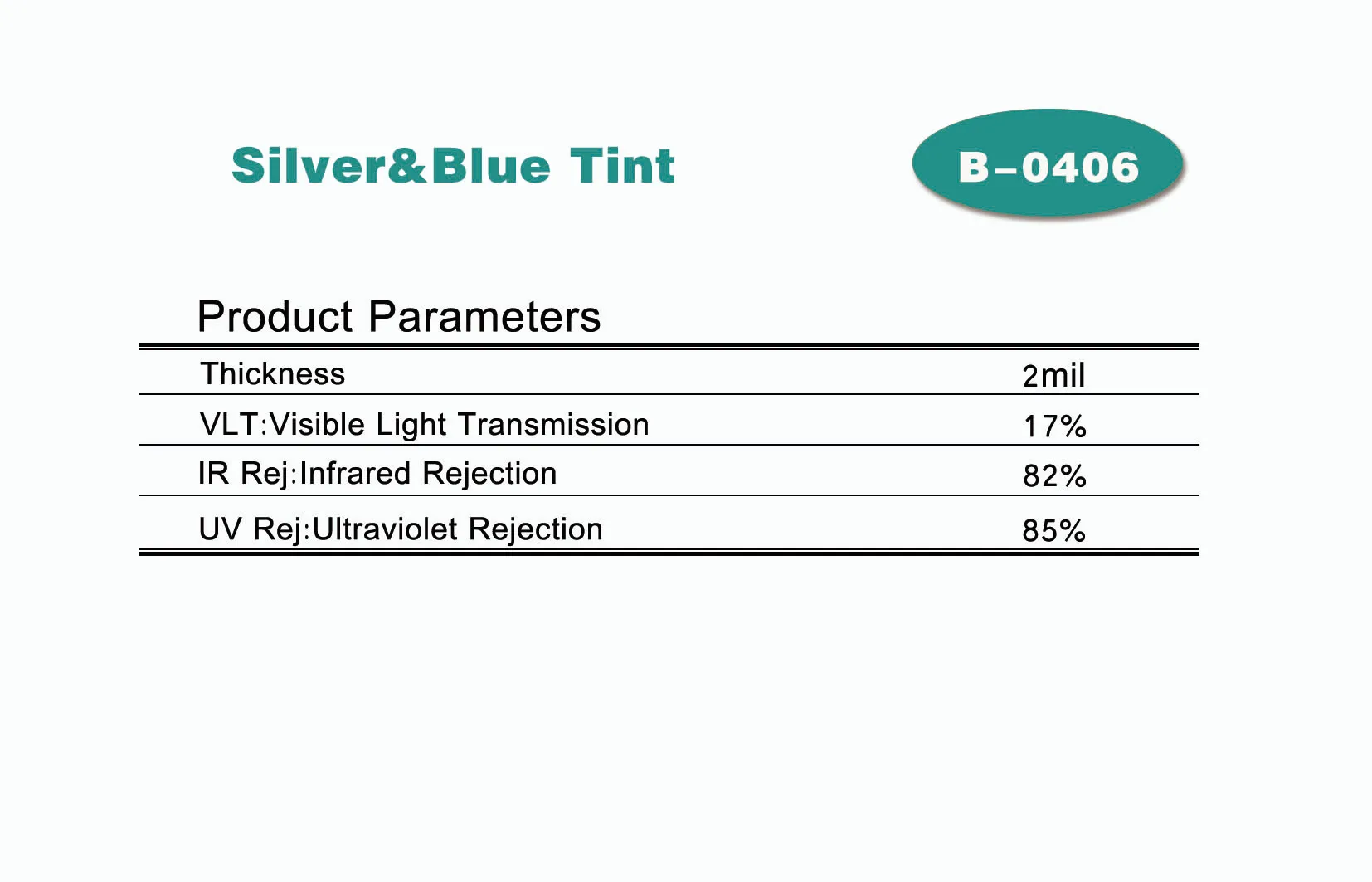 Silver&Blue Tint

B-0406

Product Parameters

| | |
|---|---|
| Thickness | 2mil |
| VLT:Visible Light Transmission | 17% |
| IR Rej:Infrared Rejection | 82% |
| UV Rej:Ultraviolet Rejection | 85% |